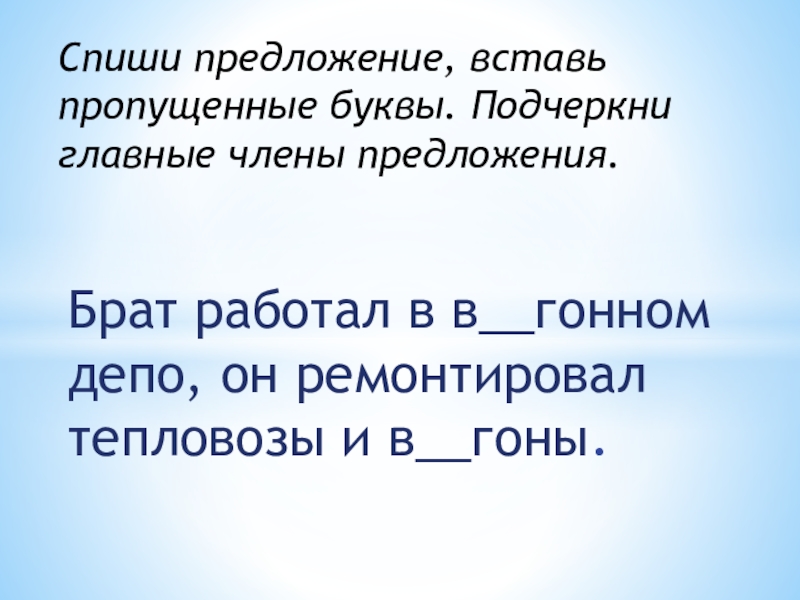 Спиши предложение, вставь пропущенные буквы. Подчеркни главные члены предложения.

Брат работал в в__гонном депо, он ремонтировал тепловозы и в__гоны.